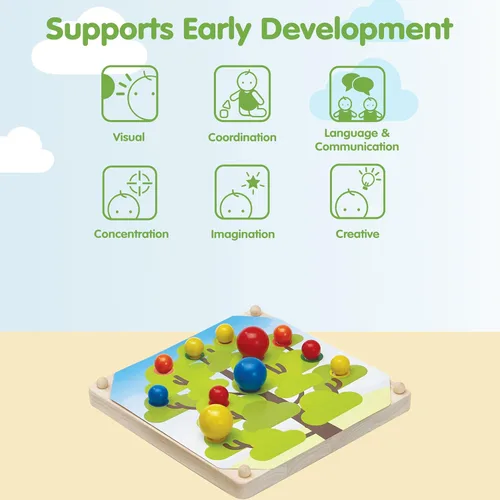 Supports Early Development

Visual

Coordination

Language & Communication

Concentration

Imagination

Creative